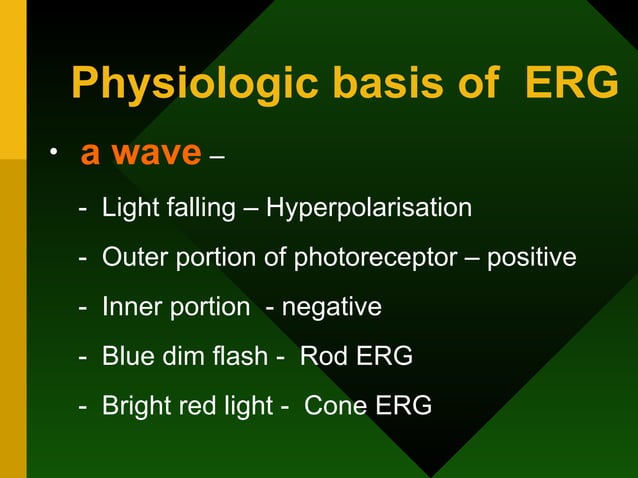 Physiologic basis of ERG

• a wave –

- Light falling – Hyperpolarisation
- Outer portion of photoreceptor – positive
- Inner portion - negative
- Blue dim flash - Rod ERG
- Bright red light - Cone ERG